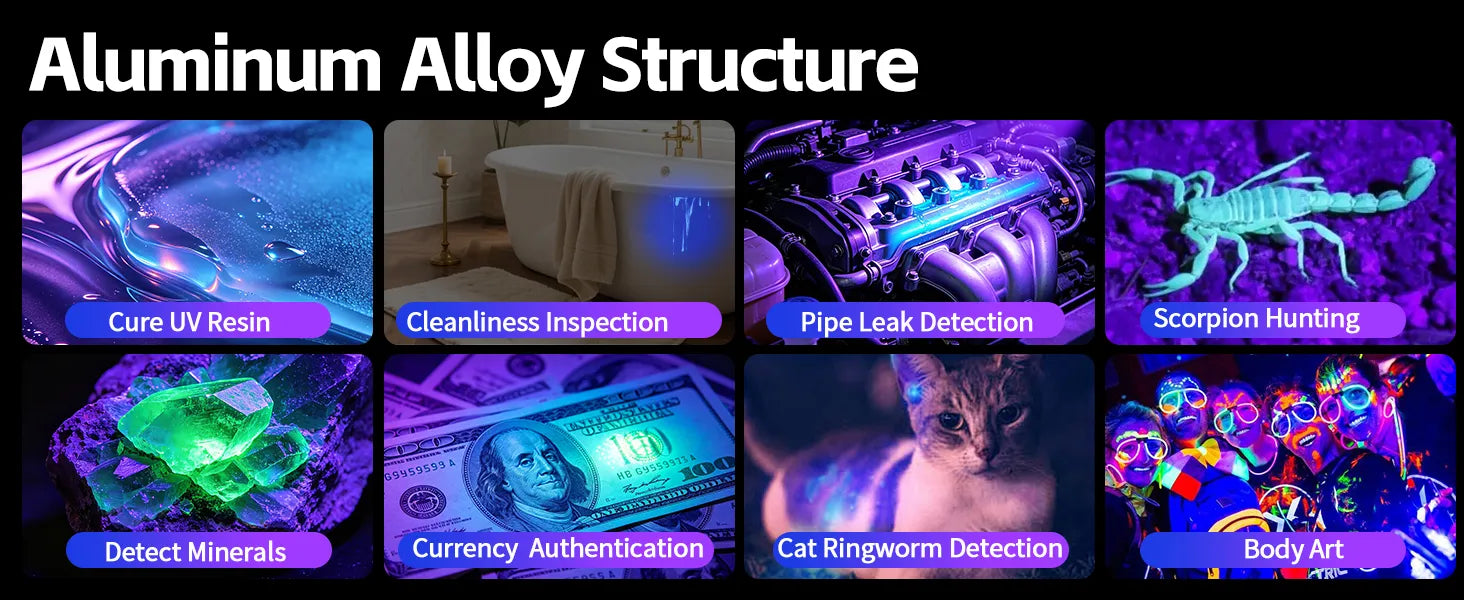 Aluminum Alloy Structure

Cure UV Resin

Cleanliness Inspection

Pipe Leak Detection

Scorpion Hunting

Detect Minerals

Currency Authentication

Cat Ringworm Detection

Body Art